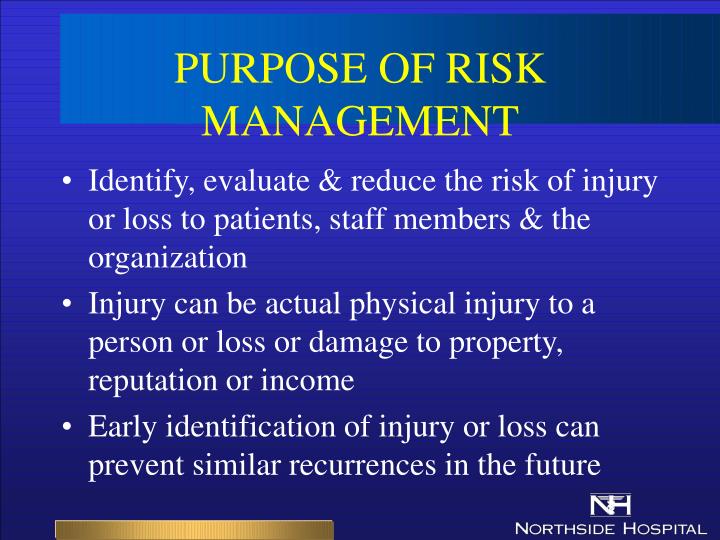 PURPOSE OF RISK MANAGEMENT

• Identify, evaluate & reduce the risk of injury or loss to patients, staff members & the organization

• Injury can be actual physical injury to a person or loss or damage to property, reputation or income

• Early identification of injury or loss can prevent similar recurrences in the future

NH

NORTHSIDE HOSPITAL